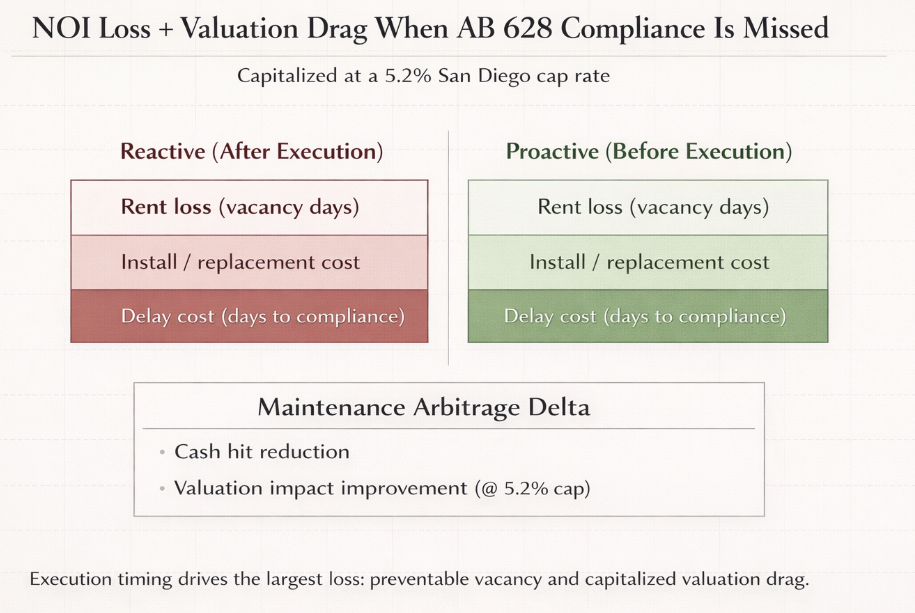 NOI Loss + Valuation Drag When AB 628 Compliance Is Missed

Capitalized at a 5.2% San Diego cap rate

Reactive (After Execution)

Rent loss (vacancy days)

Install / replacement cost

Delay cost (days to compliance)

Proactive (Before Execution)

Rent loss (vacancy days)

Install / replacement cost

Delay cost (days to compliance)

Maintenance Arbitrage Delta

• Cash hit reduction

• Valuation impact improvement (@ 5.2% cap)

Execution timing drives the largest loss: preventable vacancy and capitalized valuation drag.